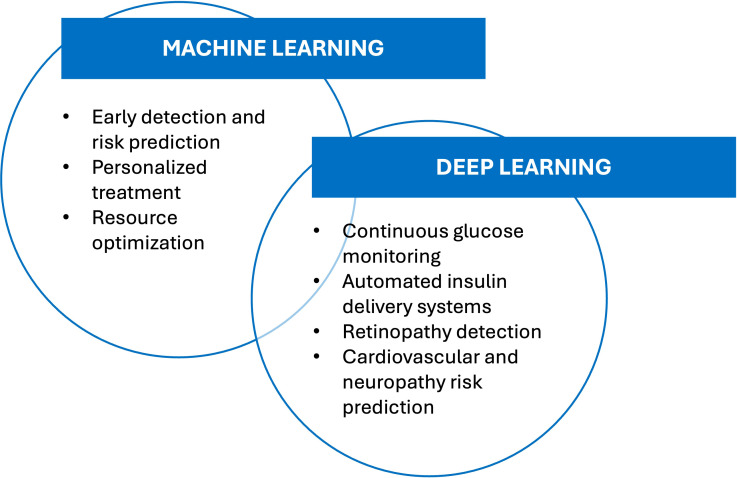 MACHINE LEARNING

• Early detection and risk prediction
• Personalized treatment
• Resource optimization

DEEP LEARNING

• Continuous glucose monitoring
• Automated insulin delivery systems
• Retinopathy detection
• Cardiovascular and neuropathy risk prediction